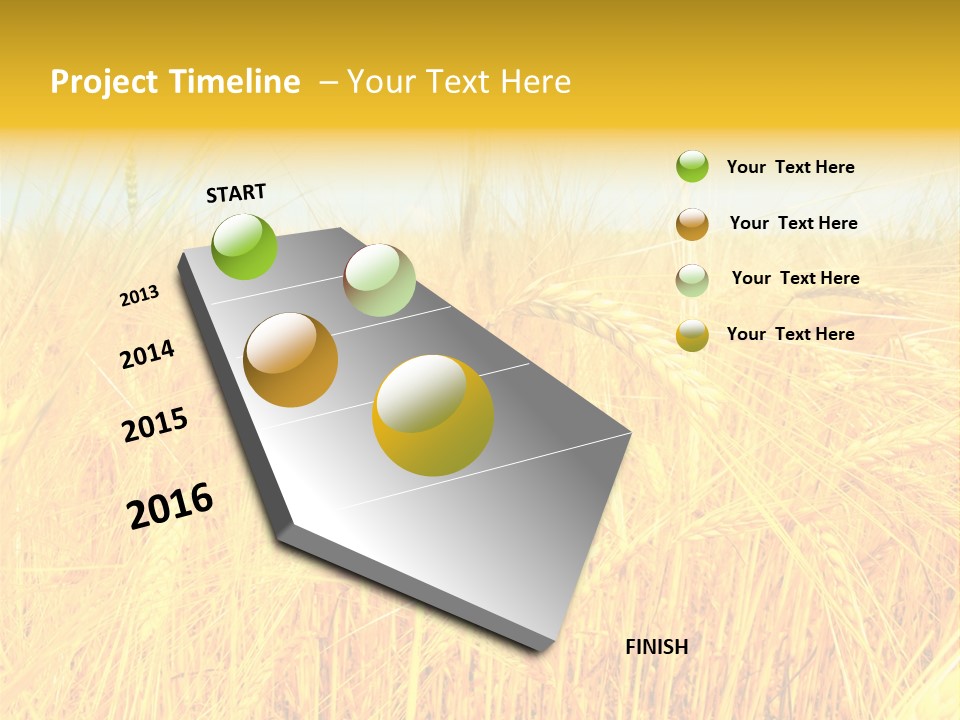 Project Timeline – Your Text Here

START

2013

2014

2015

2016

FINISH

Your Text Here

Your Text Here

Your Text Here

Your Text Here